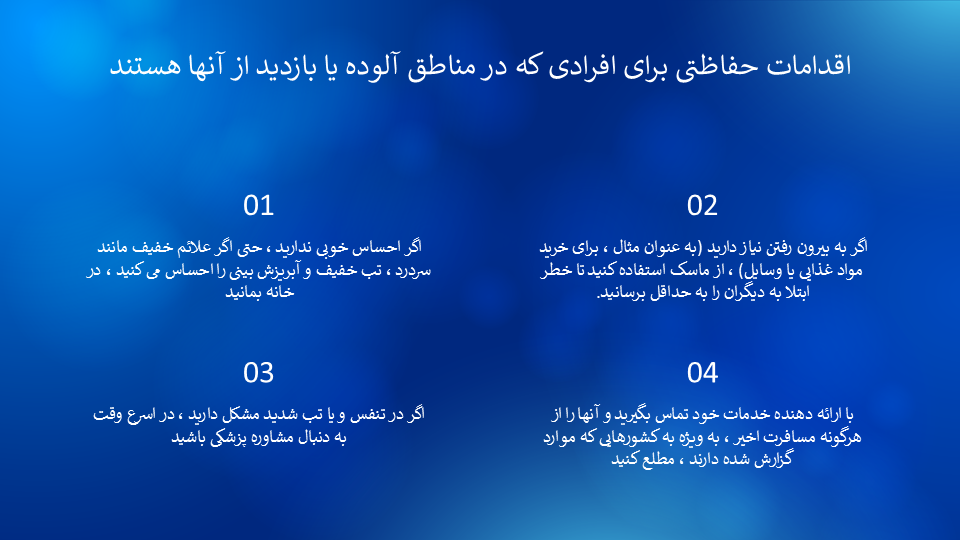 اقدامات حفاظتی برای افرادی که در مناطق آلوده یا بازدید از آنها هستند

01

اگر احساس خوبی ندارید ، حتی اگر علائم خفیف مانند سردرد ، تب خفیف و آبریزش بینی را احساس می کنید ، در خانه بمانید

02

اگر به بیرون رفتن نیاز دارید (به عنوان مثال ، برای خرید مواد غذایی یا وسایل) ، از ماسک استفاده کنید تا خطر ابتلا به دیگران را به حداقل برسانید.

03

اگر در تنفس و یا تب شدید مشکل دارید ، در اسرع وقت به دنبال مشاوره پزشکی باشید

04

با ارائه دهنده خدمات خود تماس بگیرید و آنها را از هرگونه مسافرت اخیر ، به ویژه به کشورهایی که موارد گزارش شده دارند ، مطلع کنید